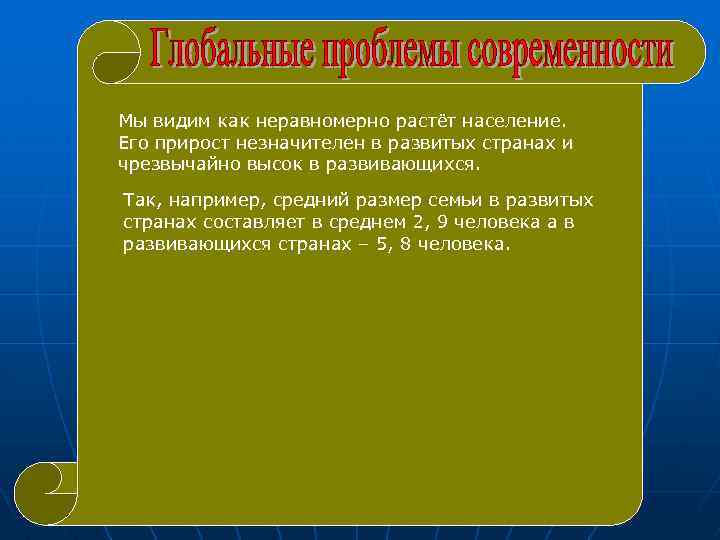 Глобальные проблемы современности

Мы видим как неравномерно растёт население. Его прирост незначителен в развитых странах и чрезвычайно высок в развивающихся.

Так, например, средний размер семьи в развитых странах составляет в среднем 2, 9 человека а в развивающихся странах – 5, 8 человека.